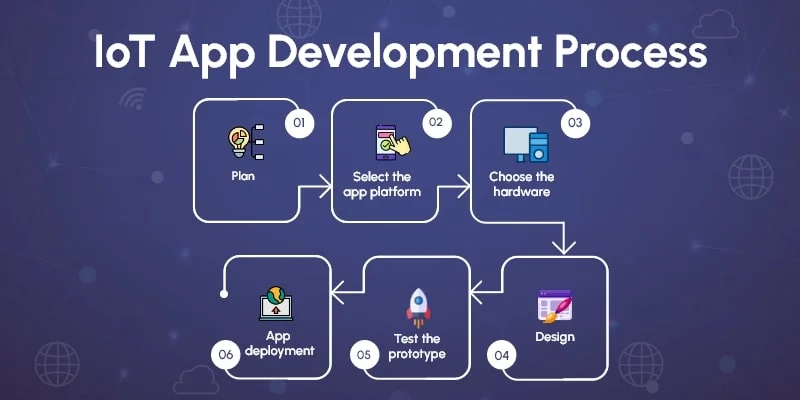 IoT App Development Process

01
Plan

02
Select the app platform

03
Choose the hardware

04
Design

05
Test the prototype

06
App deployment